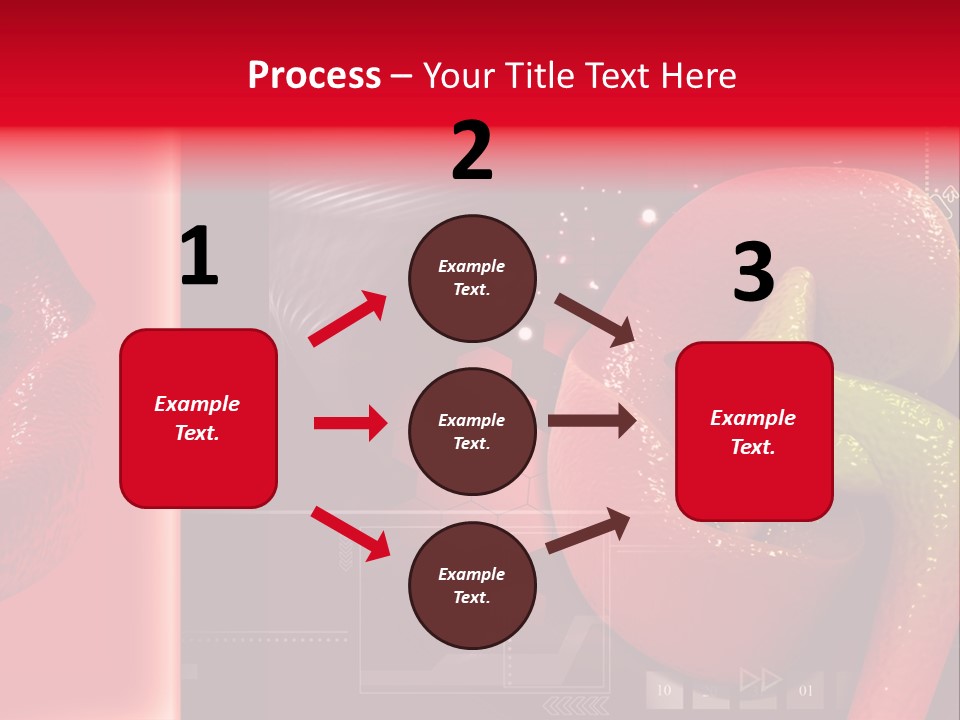 Process – Your Title Text Here

1

Example Text.

2

Example Text.

Example Text.

Example Text.

3

Example Text.

10

01